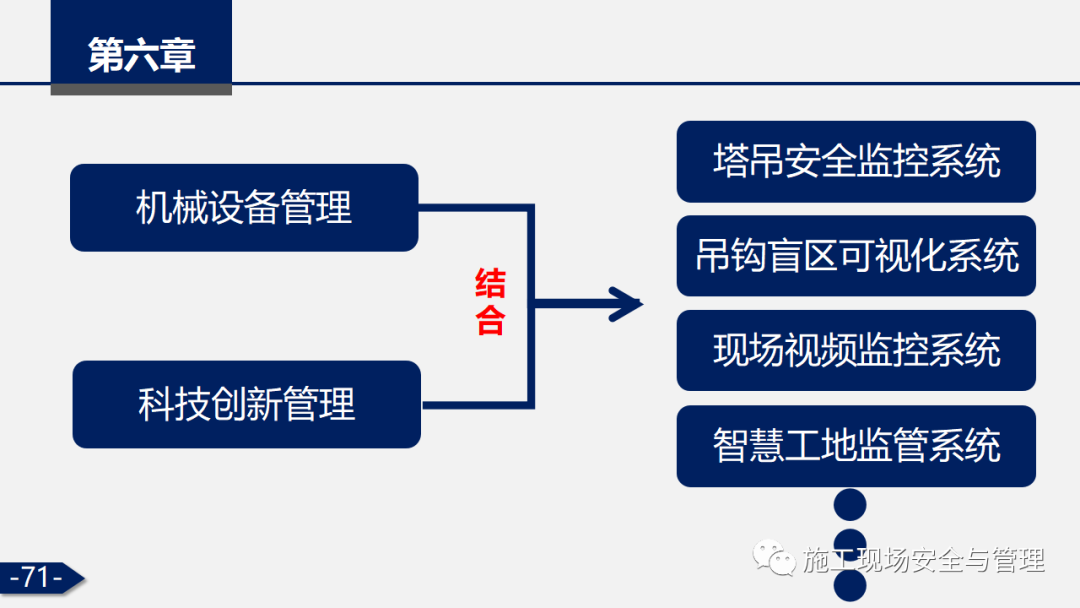 第六章

机械设备管理

科技创新管理

结合

塔吊安全监控系统

吊钩盲区可视化系统

现场视频监控系统

智慧工地监管系统

-71-

施工现场安全与管理